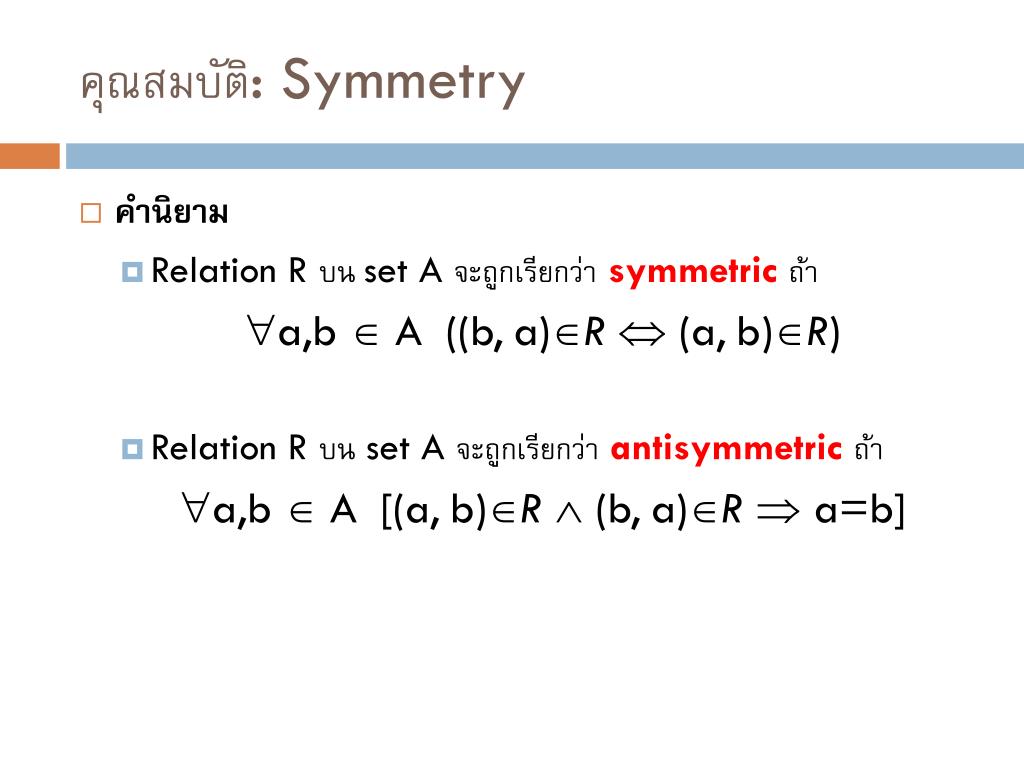 คุณสมบัติ: Symmetry

คำนิยาม

Relation R บน set A จะถูกเรียกว่า symmetric ถ้า

$\forall a,b \in A \ ((b, a) \in R \Leftrightarrow (a, b) \in R)$

Relation R บน set A จะถูกเรียกว่า antisymmetric ถ้า

$\forall a,b \in A \ [(a, b) \in R \wedge (b, a) \in R \Rightarrow a=b]$